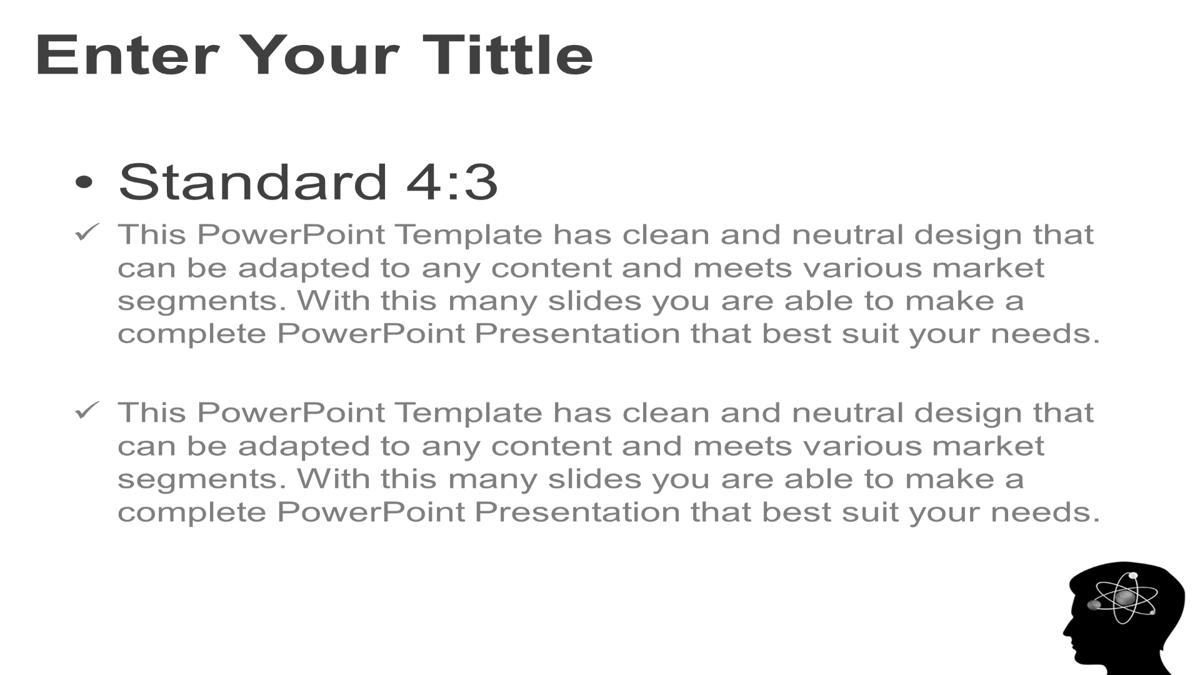 Enter Your Tittle

• Standard 4:3

✓ This PowerPoint Template has clean and neutral design that can be adapted to any content and meets various market segments. With this many slides you are able to make a complete PowerPoint Presentation that best suit your needs.

✓ This PowerPoint Template has clean and neutral design that can be adapted to any content and meets various market segments. With this many slides you are able to make a complete PowerPoint Presentation that best suit your needs.